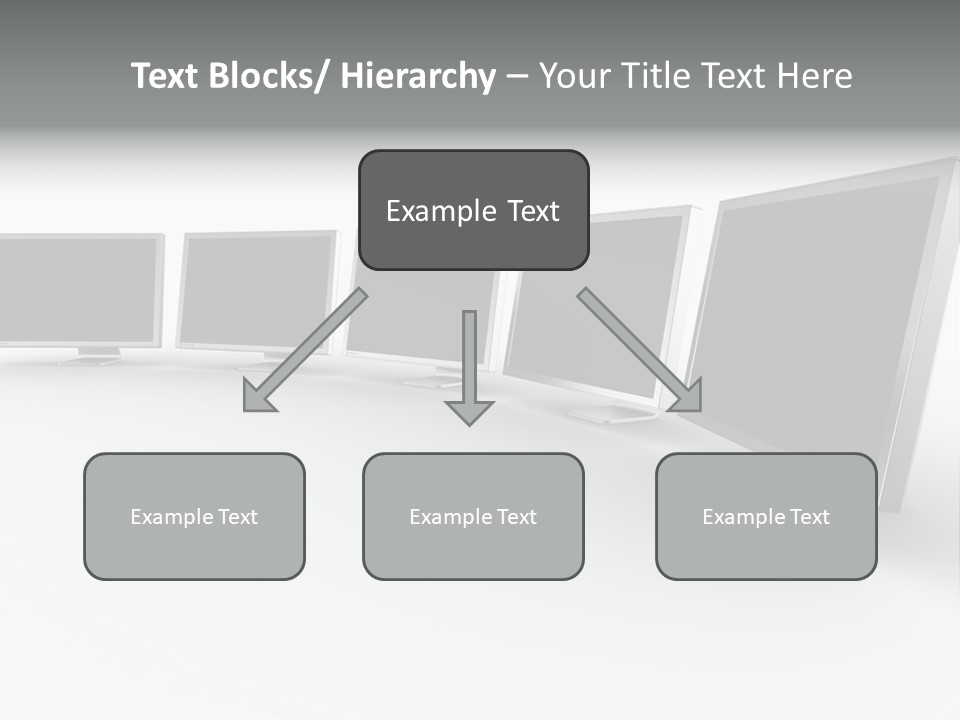 Text Blocks/ Hierarchy – Your Title Text Here

Example Text

Example Text

Example Text

Example Text